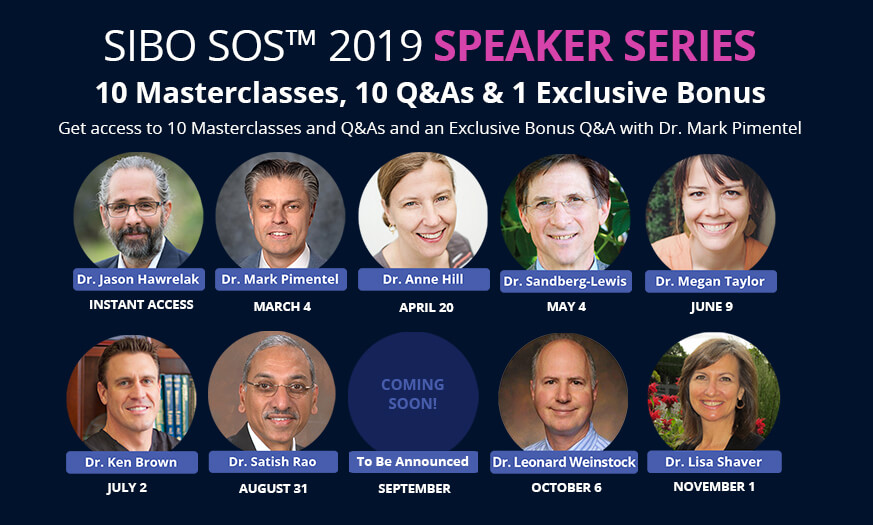 SIBO SOS™ 2019 SPEAKER SERIES

10 Masterclasses, 10 Q&As & 1 Exclusive Bonus

Get access to 10 Masterclasses and Q&As and an Exclusive Bonus Q&A with Dr. Mark Pimentel

Dr. Jason Hawrelak
INSTANT ACCESS

Dr. Mark Pimentel
MARCH 4

Dr. Anne Hill
APRIL 20

Dr. Sandberg-Lewis
MAY 4

Dr. Megan Taylor
JUNE 9

Dr. Ken Brown
JULY 2

Dr. Satish Rao
AUGUST 31

COMING SOON!
To Be Announced
SEPTEMBER

Dr. Leonard Weinstock
OCTOBER 6

Dr. Lisa Shaver
NOVEMBER 1